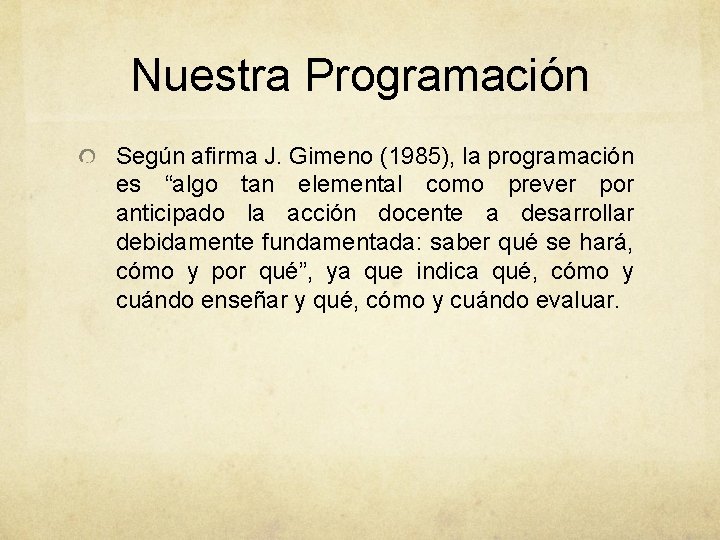 Nuestra Programación

Según afirma J. Gimeno (1985), la programación es “algo tan elemental como prever por anticipado la acción docente a desarrollar debidamente fundamentada: saber qué se hará, cómo y por qué”, ya que indica qué, cómo y cuándo enseñar y qué, cómo y cuándo evaluar.